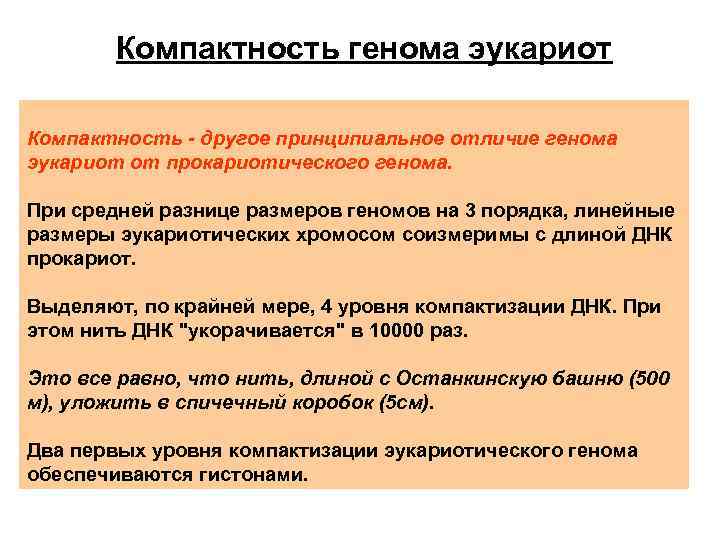 Компактность генома эукариот

Компактность - другое принципиальное отличие генома эукариот от прокариотического генома.

При средней разнице размеров геномов на 3 порядка, линейные размеры эукариотических хромосом соизмеримы с длиной ДНК прокариот.

Выделяют, по крайней мере, 4 уровня компактизации ДНК. При этом нить ДНК "укорачивается" в 10000 раз.

Это все равно, что нить, длиной с Останкинскую башню (500 м), уложить в спичечный коробок (5см).

Два первых уровня компактизации эукариотического генома обеспечиваются гистонами.